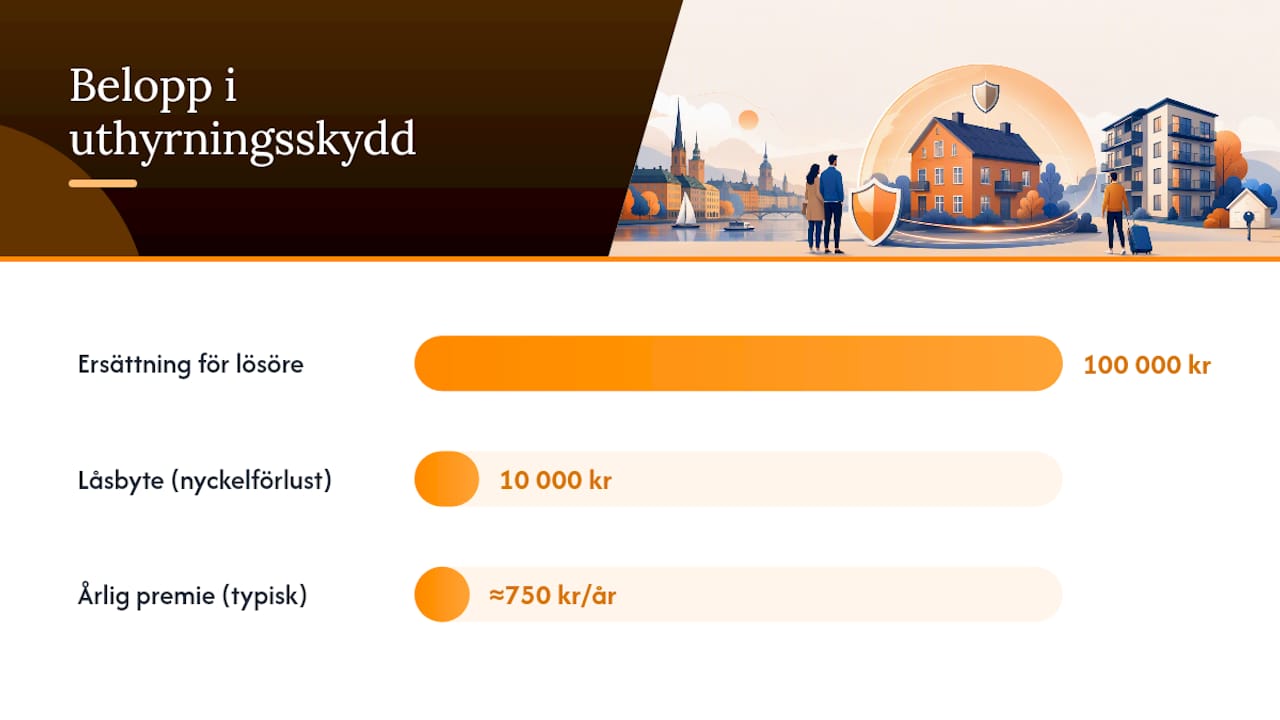 Belopp i uthyrningsskydd

Ersättning för lösöre

100 000 kr

Låsbyte (nyckelförlust)

10 000 kr

Årlig premie (typisk)

≈750 kr/år